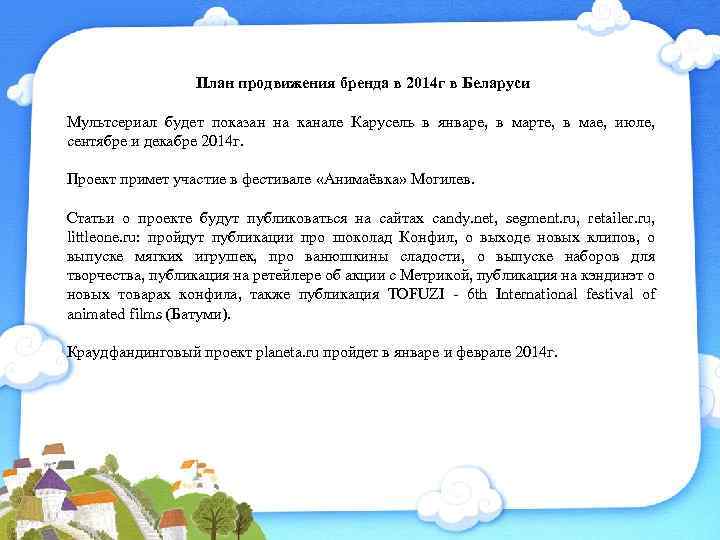 План продвижения бренда в 2014г в Беларуси

Мультсериал будет показан на канале Карусель в январе, в марте, в мае, июле, сентябре и декабре 2014г.

Проект примет участие в фестивале «Анимаёвка» Могилев.

Статьи о проекте будут публиковаться на сайтах candy.net, segment.ru, retailer.ru, littleone.ru: пройдут публикации про шоколад Конфил, о выходе новых клипов, о выпуске мягких игрушек, про ванюшкины сладости, о выпуске наборов для творчества, публикация на ретейлере об акции с Метрикой, публикация на кэндинэт о новых товарах конфила, также публикация TOFUZI - 6th International festival of animated films (Батуми).

Краудфандинговый проект planeta.ru пройдет в январе и феврале 2014г.